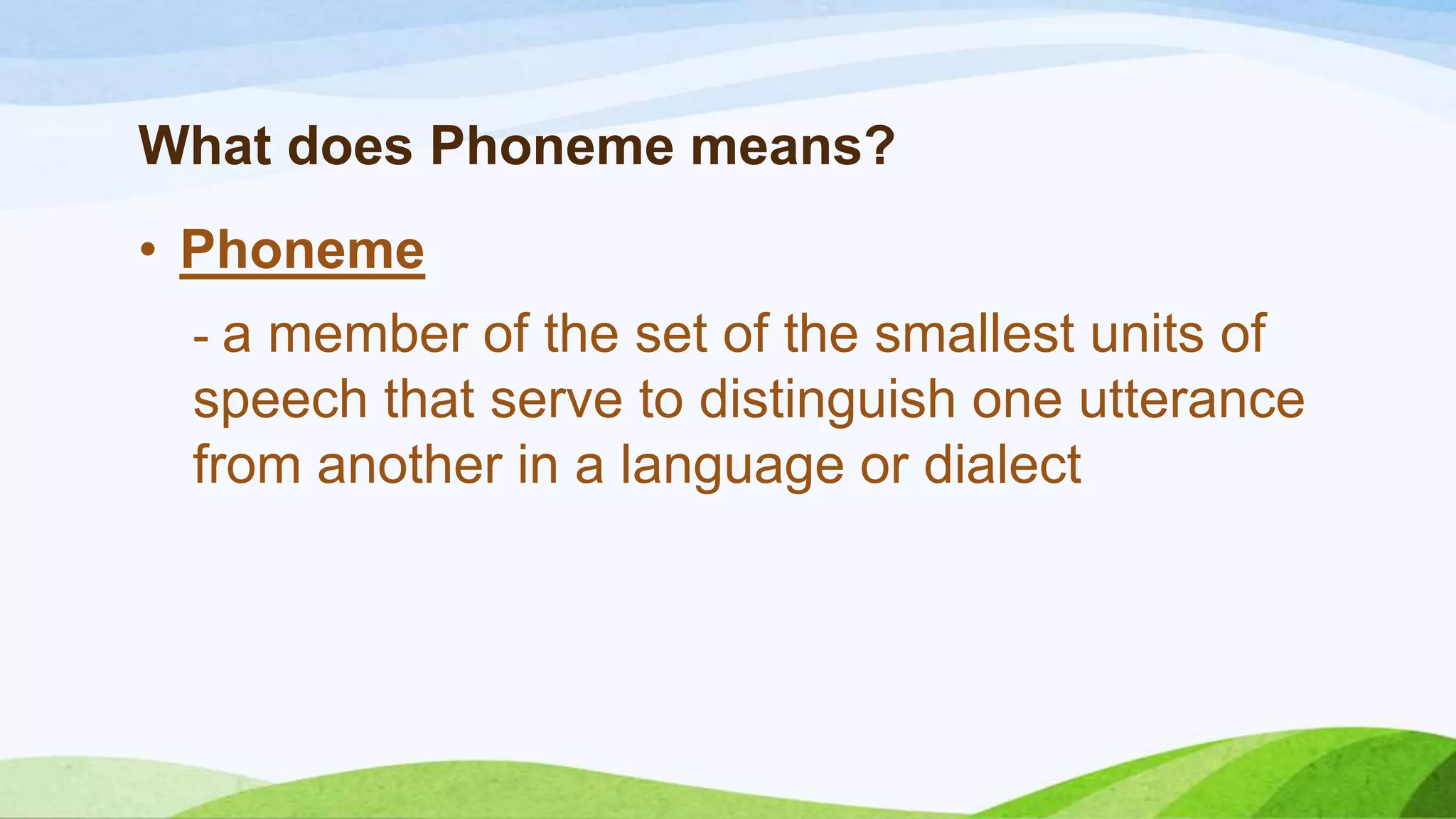 What does Phoneme means?

• Phoneme

- a member of the set of the smallest units of speech that serve to distinguish one utterance from another in a language or dialect